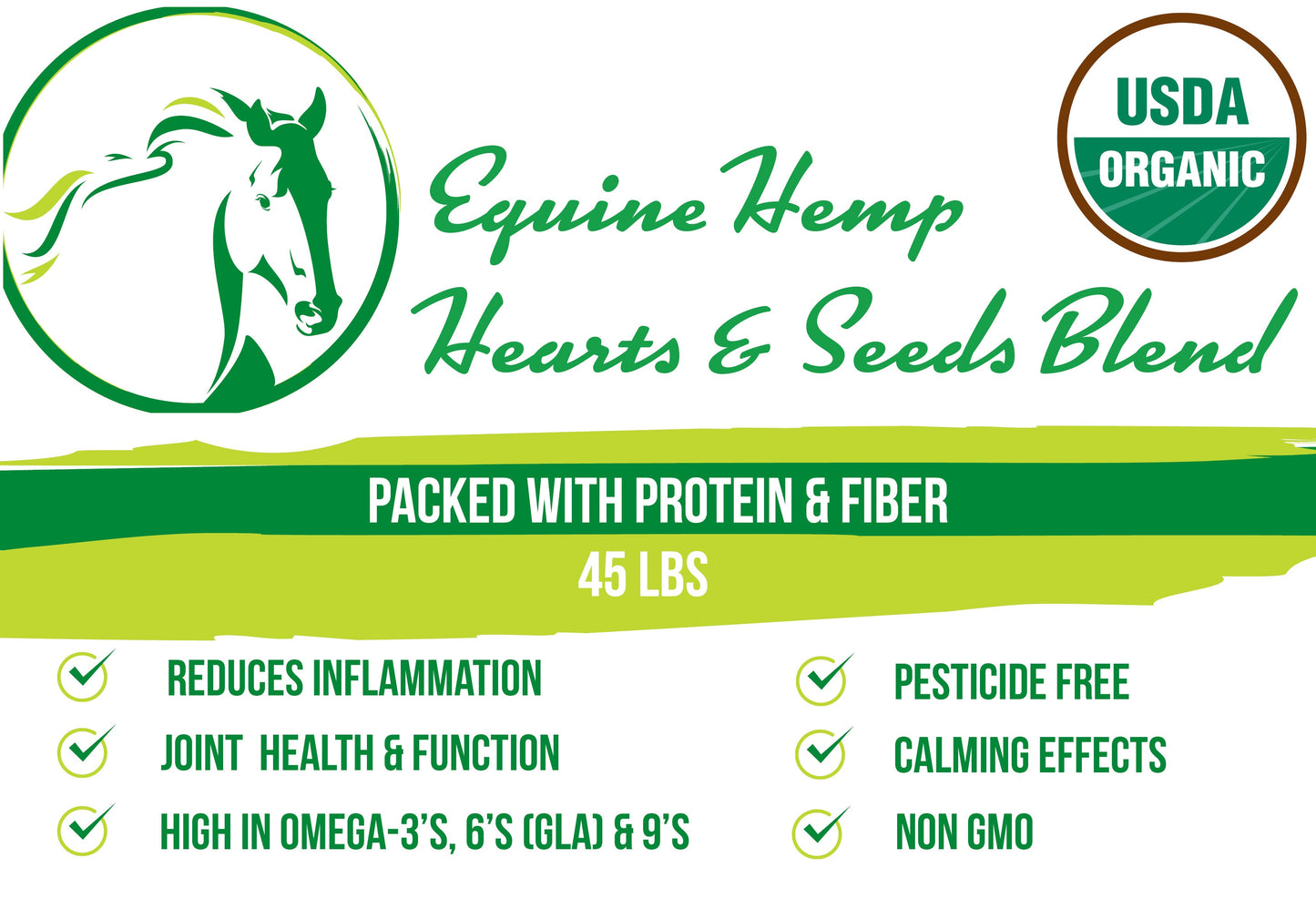 USDA
ORGANIC

Equine Hemp
Hearts & Seeds Blend

PACKED WITH PROTEIN & FIBER
45 LBS

REDUCES INFLAMMATION
JOINT HEALTH & FUNCTION
HIGH IN OMEGA-3'S, 6'S (GLA) & 9'S

PESTICIDE FREE
CALMING EFFECTS
NON GMO